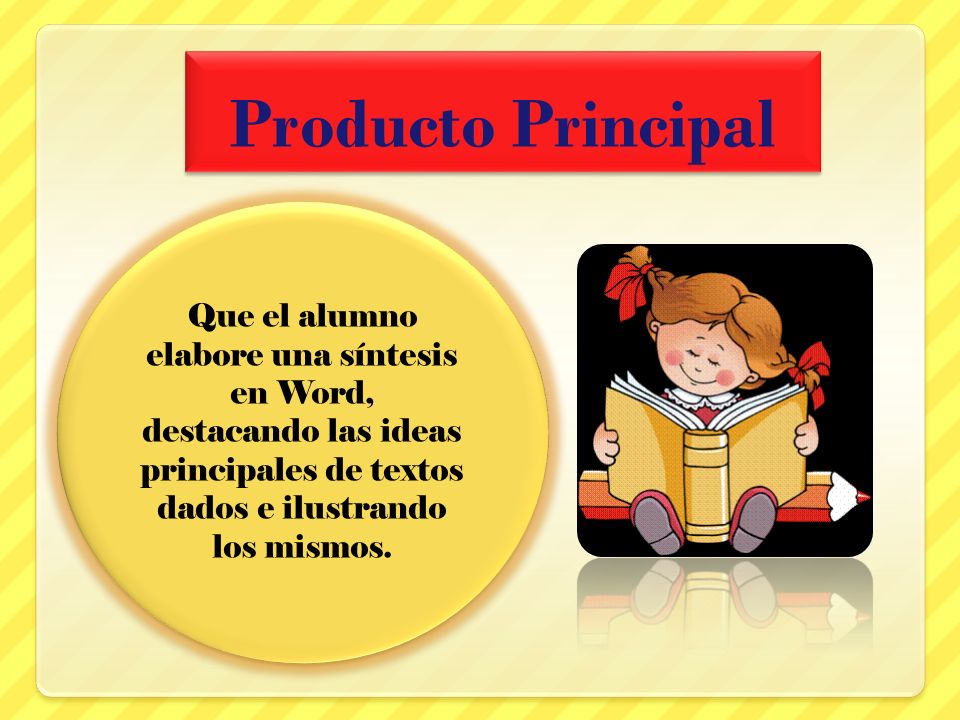 Producto Principal

Que el alumno elabore una síntesis en Word, destacando las ideas principales de textos dados e ilustrando los mismos.